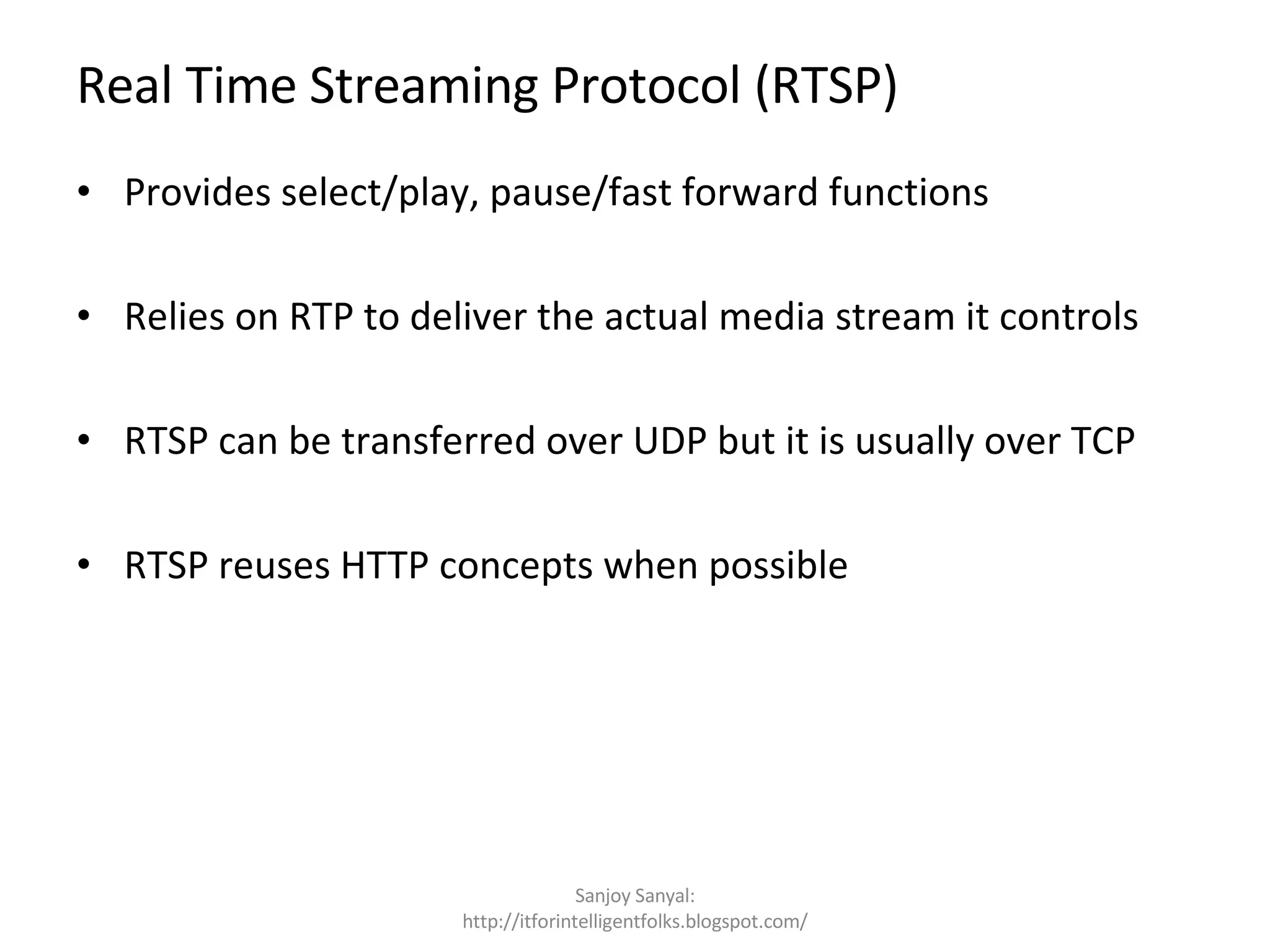 Real Time Streaming Protocol (RTSP)

• Provides select/play, pause/fast forward functions

• Relies on RTP to deliver the actual media stream it controls

• RTSP can be transferred over UDP but it is usually over TCP

• RTSP reuses HTTP concepts when possible

Sanjoy Sanyal:
http://itforintelligentfolks.blogspot.com/